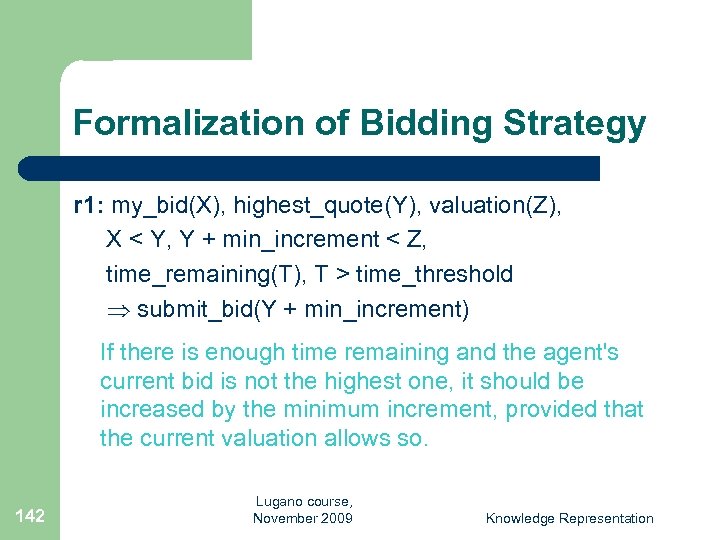 Formalization of Bidding Strategy

r1: my_bid(X), highest_quote(Y), valuation(Z),
X < Y, Y + min_increment < Z,
time_remaining(T), T > time_threshold
$\Rightarrow$ submit_bid(Y + min_increment)

If there is enough time remaining and the agent's current bid is not the highest one, it should be increased by the minimum increment, provided that the current valuation allows so.

142

Lugano course, November 2009

Knowledge Representation